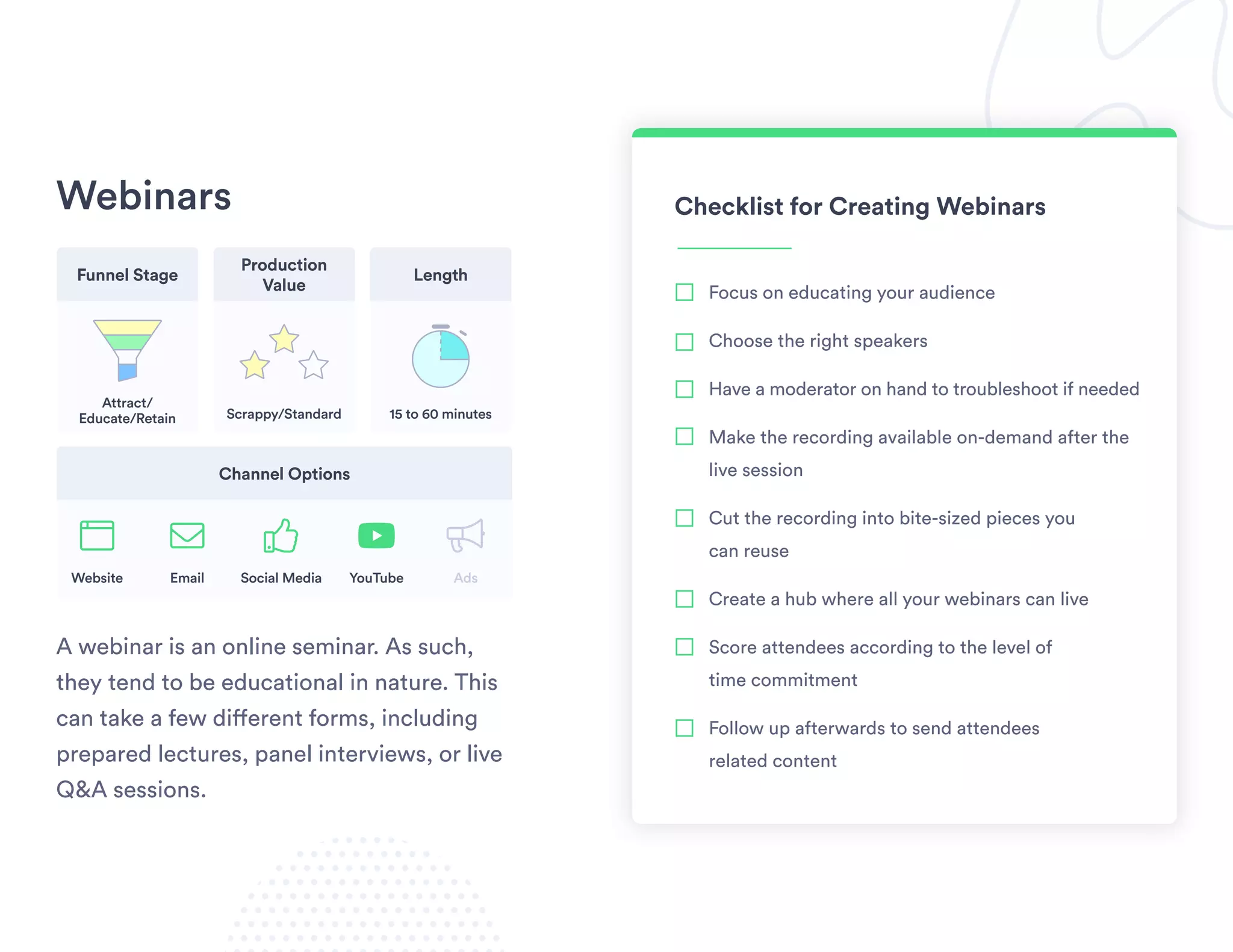 Webinars

| Funnel Stage | Production Value | Length |
|---|---|---|
| Attract/ Educate/Retain | Scrappy/Standard | 15 to 60 minutes |

Channel Options

Website
Email
Social Media
YouTube
Ads

A webinar is an online seminar. As such, they tend to be educational in nature. This can take a few different forms, including prepared lectures, panel interviews, or live Q&A sessions.

Checklist for Creating Webinars

Focus on educating your audience

Choose the right speakers

Have a moderator on hand to troubleshoot if needed

Make the recording available on-demand after the live session

Cut the recording into bite-sized pieces you can reuse

Create a hub where all your webinars can live

Score attendees according to the level of time commitment

Follow up afterwards to send attendees related content